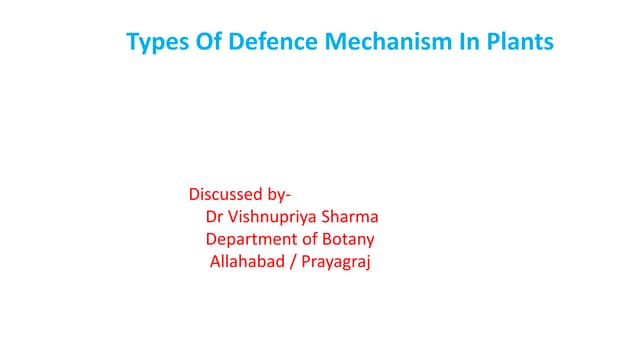 Types Of Defence Mechanism In Plants

Discussed by-
Dr Vishnupriya Sharma
Department of Botany
Allahabad / Prayagraj